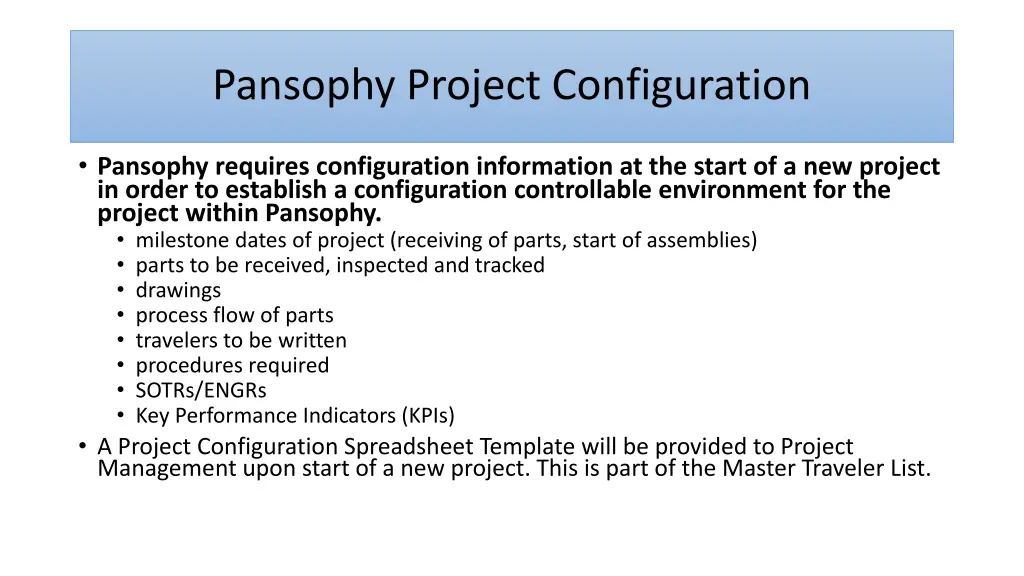 Pansophy Project Configuration

• Pansophy requires configuration information at the start of a new project in order to establish a configuration controllable environment for the project within Pansophy.
  • milestone dates of project (receiving of parts, start of assemblies)
  • parts to be received, inspected and tracked
  • drawings
  • process flow of parts
  • travelers to be written
  • procedures required
  • SOTRs/ENGRs
  • Key Performance Indicators (KPIs)
• A Project Configuration Spreadsheet Template will be provided to Project Management upon start of a new project. This is part of the Master Traveler List.